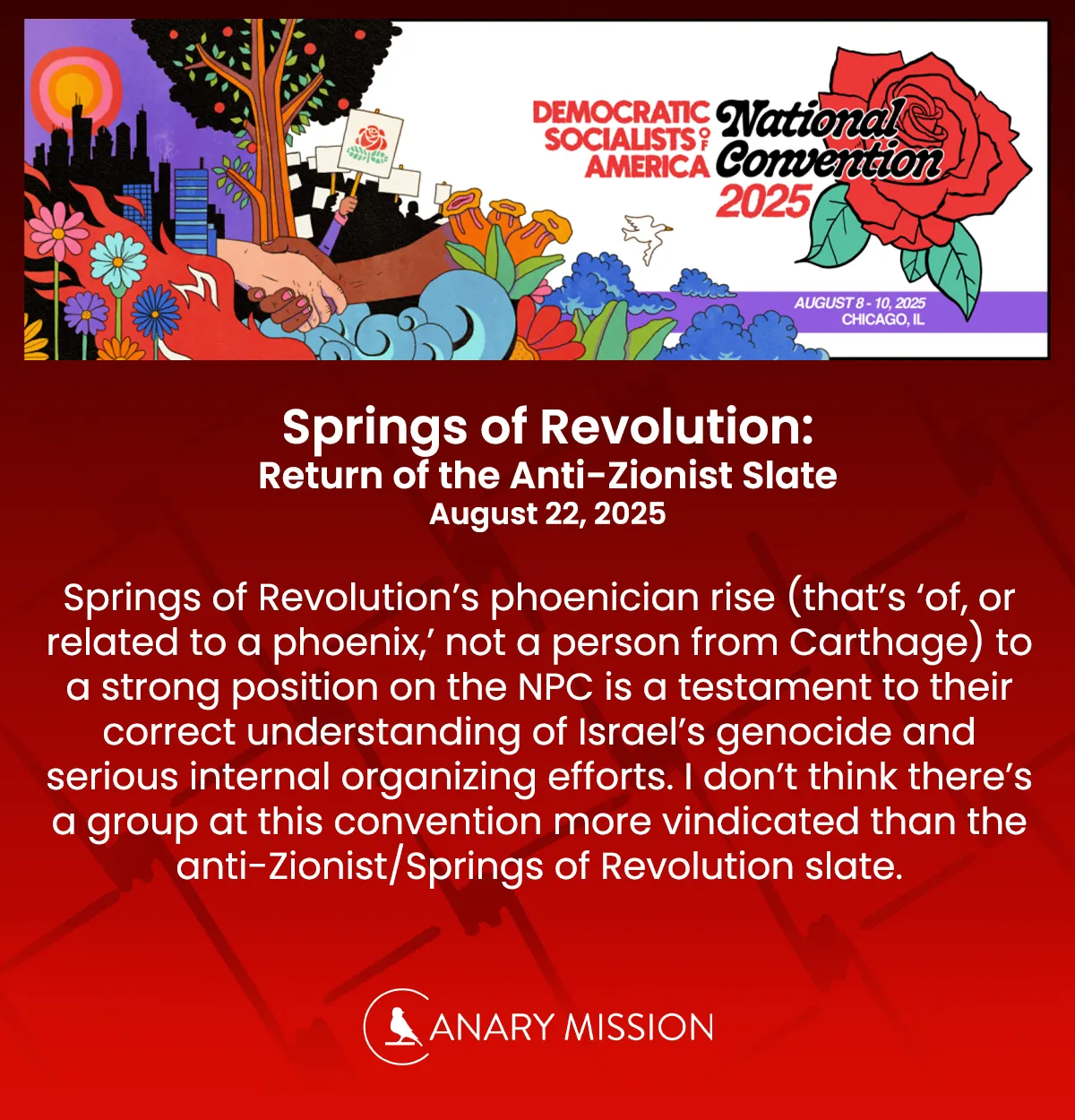 DEMOCRATIC SOCIALISTS OF AMERICA National Convention 2025

AUGUST 8 - 10, 2025
CHICAGO, IL

Springs of Revolution:
Return of the Anti-Zionist Slate
August 22, 2025

Springs of Revolution's phoenician rise (that's 'of, or related to a phoenix,' not a person from Carthage) to a strong position on the NPC is a testament to their correct understanding of Israel's genocide and serious internal organizing efforts. I don't think there's a group at this convention more vindicated than the anti-Zionist/Springs of Revolution slate.

CANARY MISSION